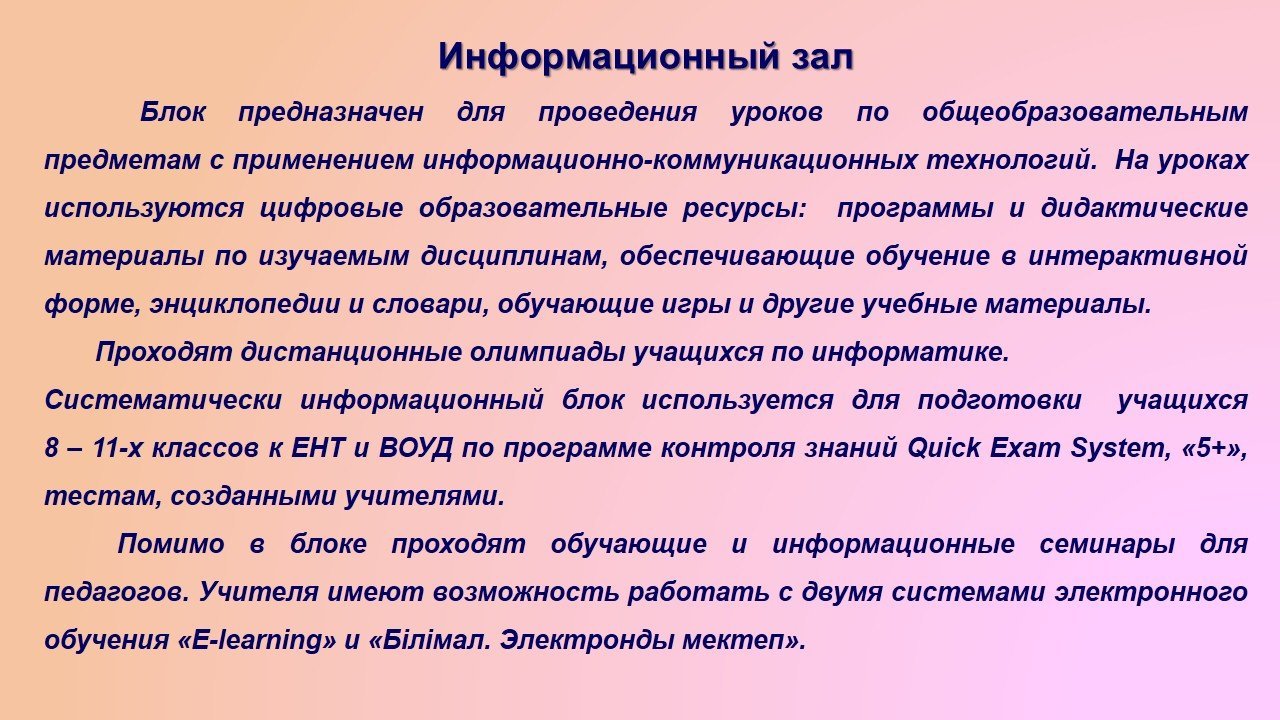 Информационный зал

Блок предназначен для проведения уроков по общеобразовательным предметам с применением информационно-коммуникационных технологий. На уроках используются цифровые образовательные ресурсы: программы и дидактические материалы по изучаемым дисциплинам, обеспечивающие обучение в интерактивной форме, энциклопедии и словари, обучающие игры и другие учебные материалы.

Проходят дистанционные олимпиады учащихся по информатике.

Систематически информационный блок используется для подготовки учащихся 8 – 11-х классов к ЕНТ и ВОУД по программе контроля знаний Quick Exam System, «5+», тестам, созданными учителями.

Помимо в блоке проходят обучающие и информационные семинары для педагогов. Учителя имеют возможность работать с двумя системами электронного обучения «E-learning» и «Білімал. Электронды мектеп».